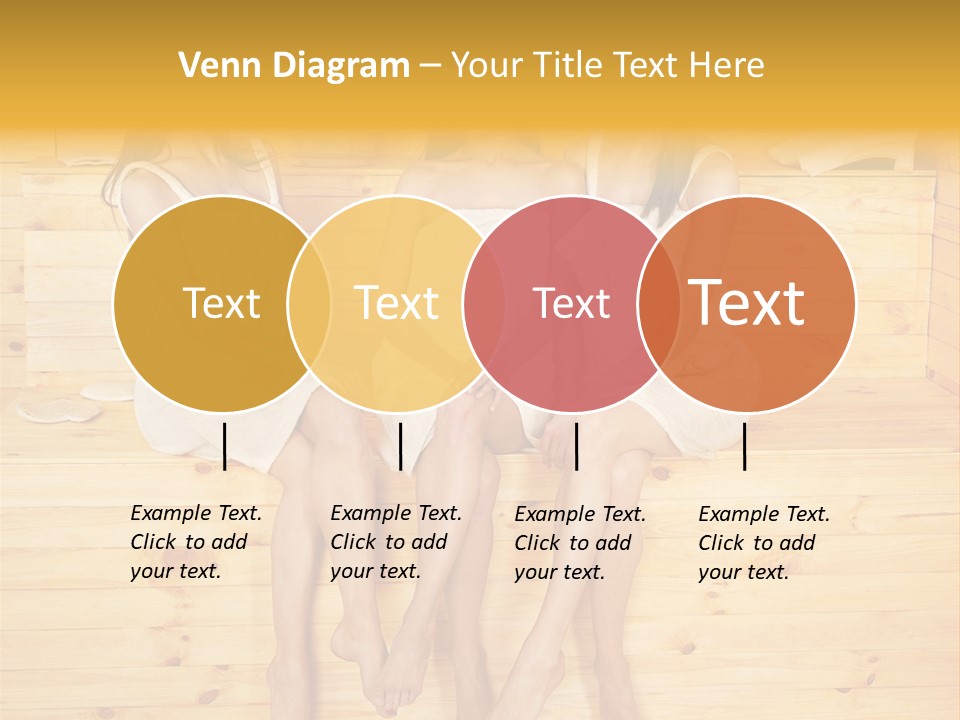 Venn Diagram – Your Title Text Here

Text

Text

Text

Text

Example Text. Click to add your text.

Example Text. Click to add your text.

Example Text. Click to add your text.

Example Text. Click to add your text.